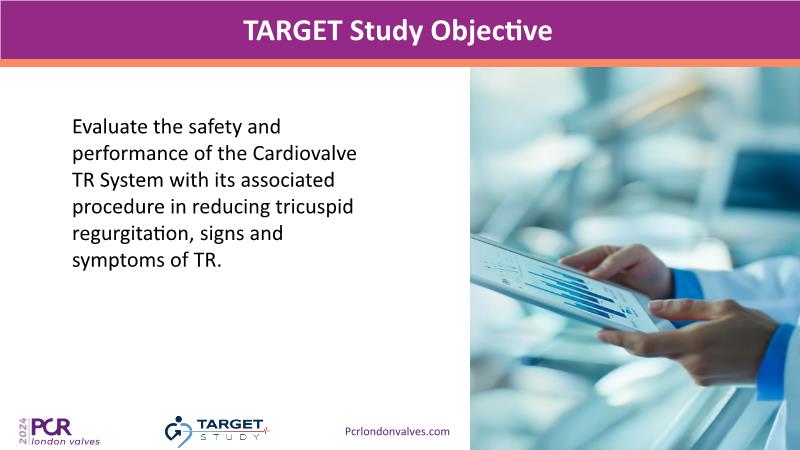 TARGET Study Objective

Evaluate the safety and performance of the Cardiovalve TR System with its associated procedure in reducing tricuspid regurgitation, signs and symptoms of TR.

2024 PCR london valves

TARGET STUDY

Pcrlondonvalves.com